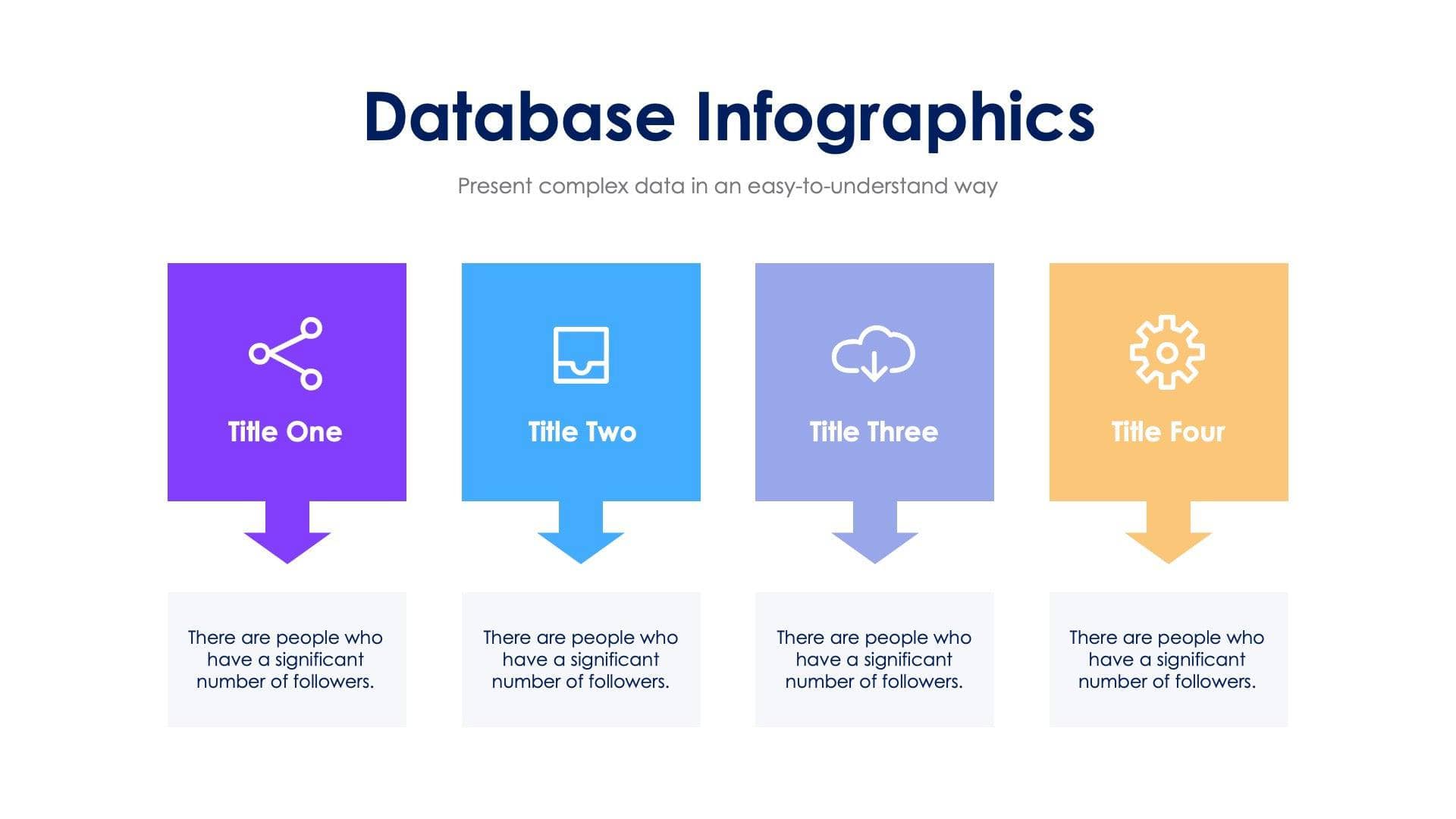 Database Infographics

Present complex data in an easy-to-understand way

Title One

There are people who have a significant number of followers.

Title Two

There are people who have a significant number of followers.

Title Three

There are people who have a significant number of followers.

Title Four

There are people who have a significant number of followers.